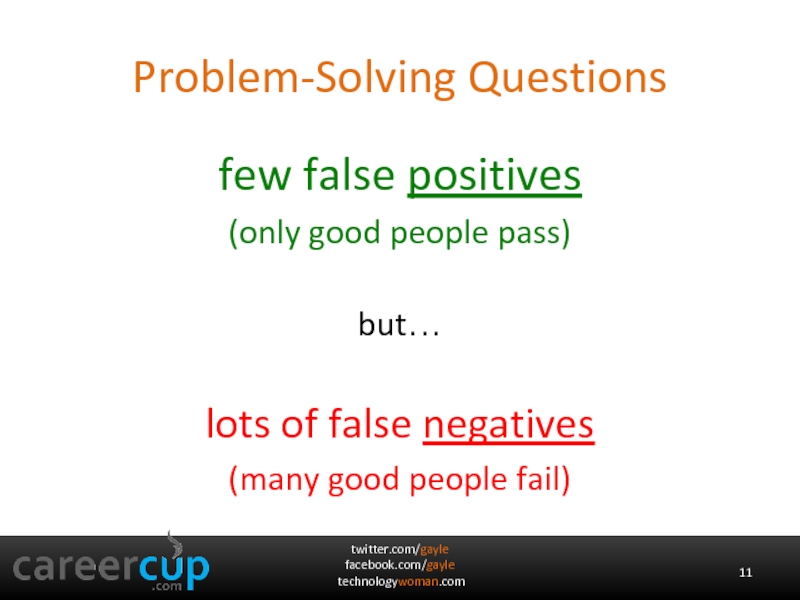 Problem-Solving Questions

few false positives

(only good people pass)

but…

lots of false negatives

(many good people fail)

careercup .com

twitter.com/gayle
facebook.com/gayle
technologywoman.com

11